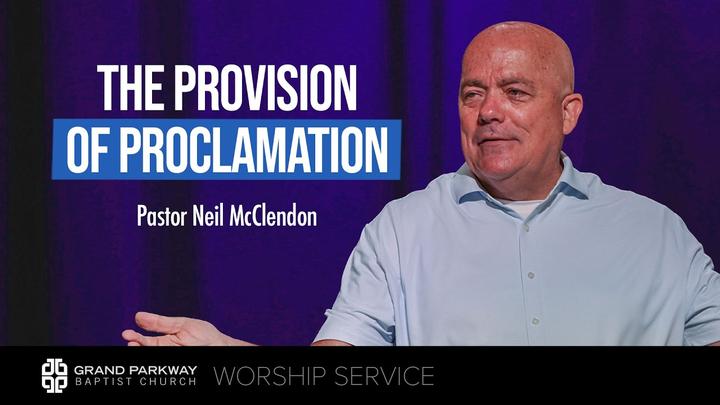 THE PROVISION
OF PROCLAMATION

Pastor Neil McClendon

GRAND PARKWAY
BAPTIST CHURCH

WORSHIP SERVICE